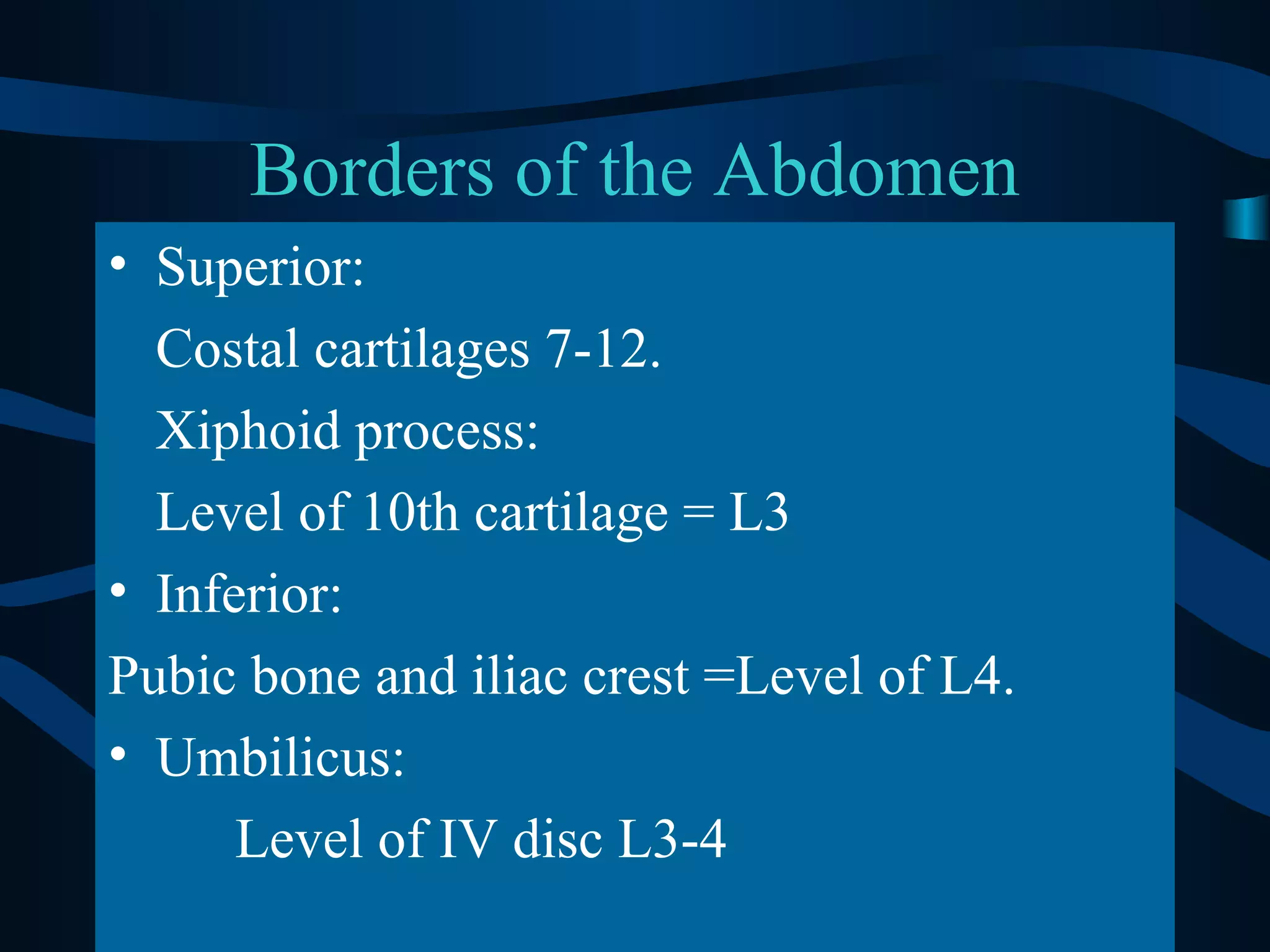 Borders of the Abdomen

• Superior:

Costal cartilages 7-12.

Xiphoid process:

Level of 10th cartilage = L3

• Inferior:

Pubic bone and iliac crest =Level of L4.

• Umbilicus:

Level of IV disc L3-4